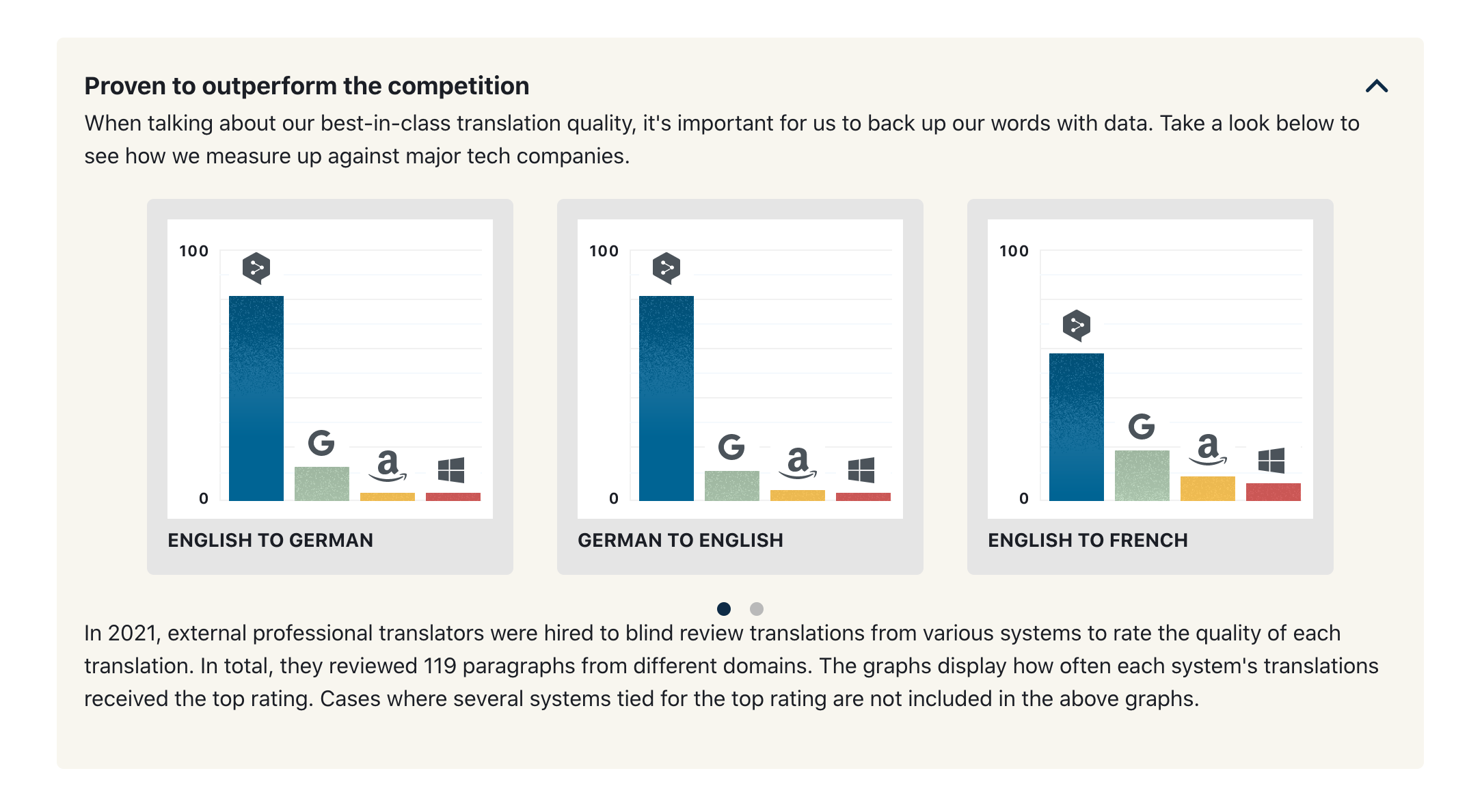 Proven to outperform the competition

When talking about our best-in-class translation quality, it's important for us to back up our words with data. Take a look below to see how we measure up against major tech companies.

100

G

a

0

ENGLISH TO GERMAN

100

G

a

0

GERMAN TO ENGLISH

100

G

a

0

ENGLISH TO FRENCH

In 2021, external professional translators were hired to blind review translations from various systems to rate the quality of each translation. In total, they reviewed 119 paragraphs from different domains. The graphs display how often each system's translations received the top rating. Cases where several systems tied for the top rating are not included in the above graphs.